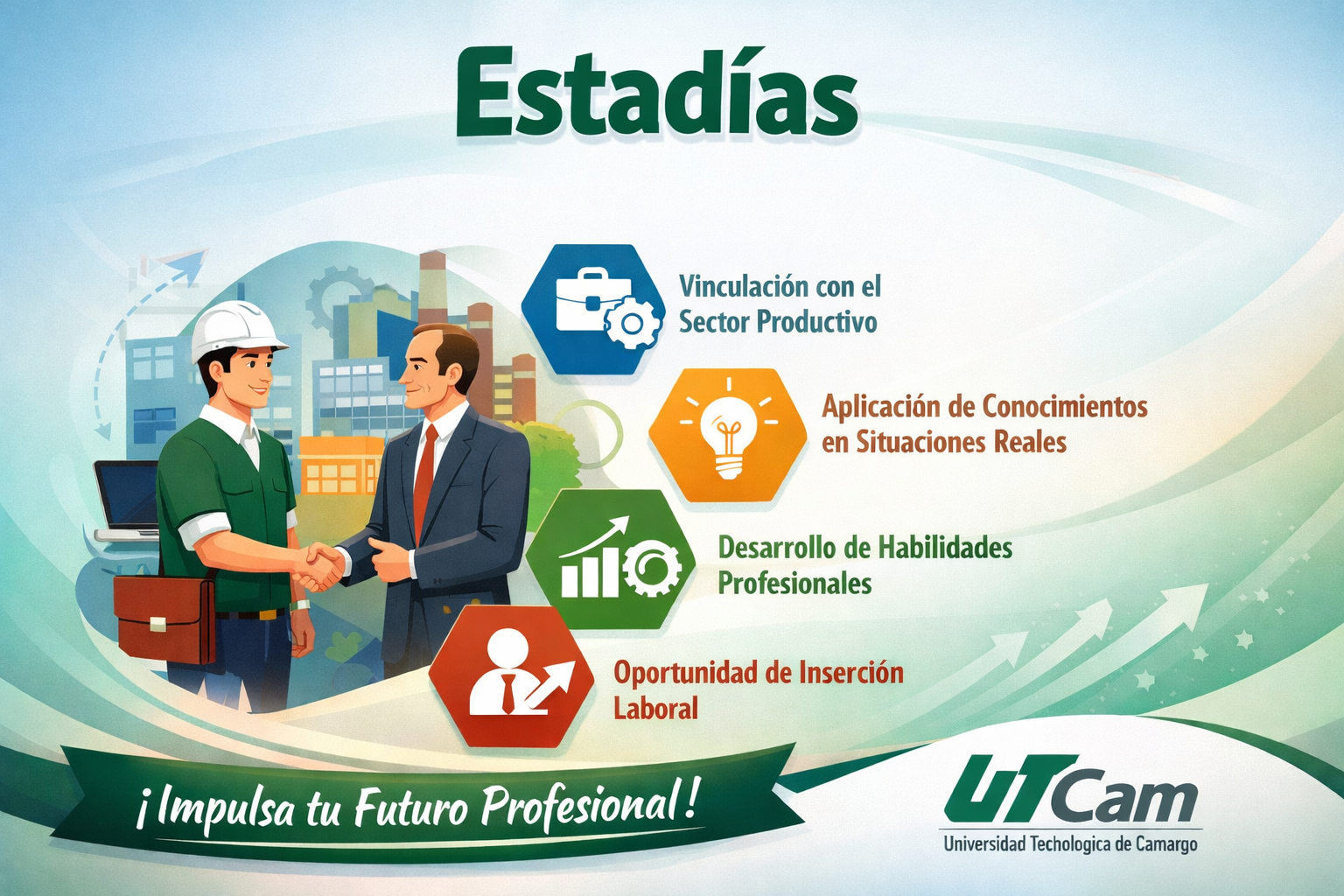 Estadías

Vinculación con el Sector Productivo

Aplicación de Conocimientos en Situaciones Reales

Desarrollo de Habilidades Profesionales

Oportunidad de Inserción Laboral

¡Impulsa tu Futuro Profesional!

UTCam
Universidad Techologica de Camargo